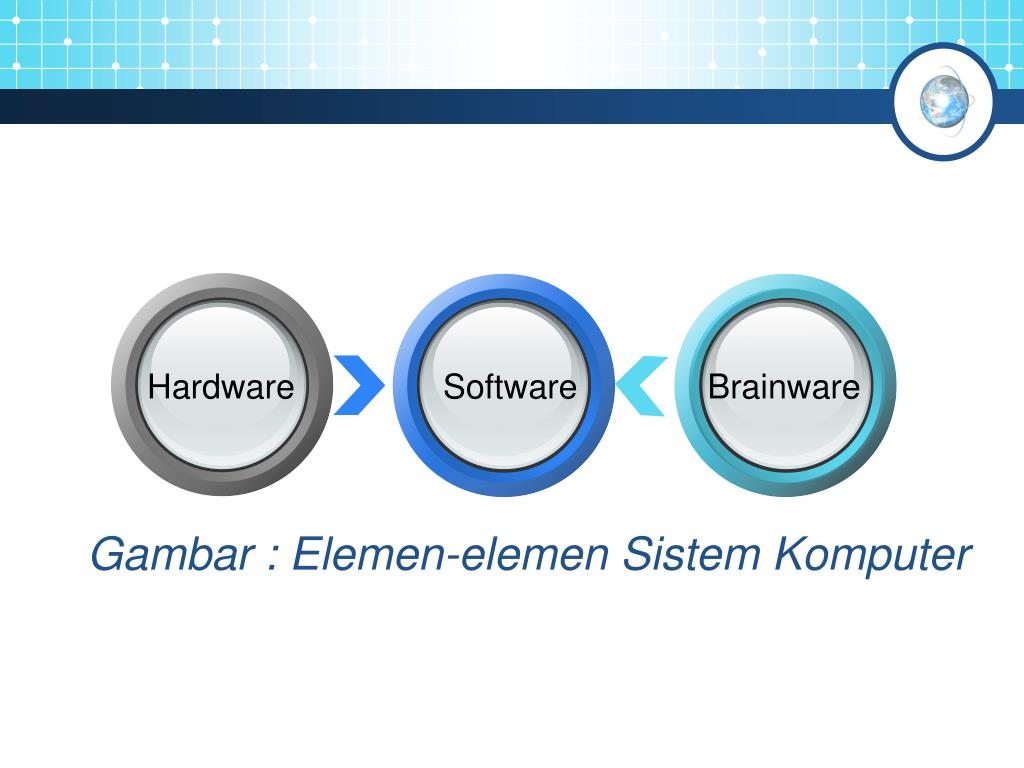 Hardware

Software

Brainware

Gambar : Elemen-elemen Sistem Komputer